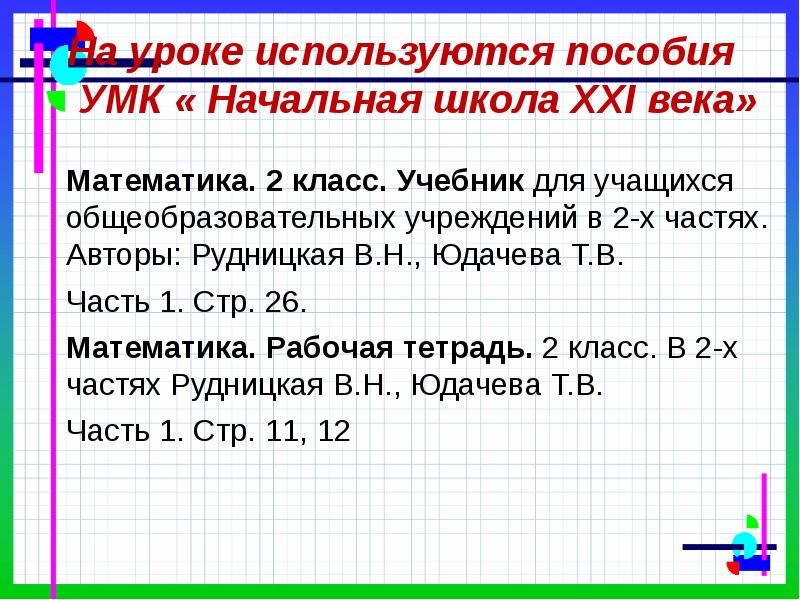 На уроке используются пособия УМК « Начальная школа XXI века»

Математика. 2 класс. Учебник для учащихся общеобразовательных учреждений в 2-х частях. Авторы: Рудницкая В.Н., Юдачева Т.В.

Часть 1. Стр. 26.

Математика. Рабочая тетрадь. 2 класс. В 2-х частях Рудницкая В.Н., Юдачева Т.В.

Часть 1. Стр. 11, 12